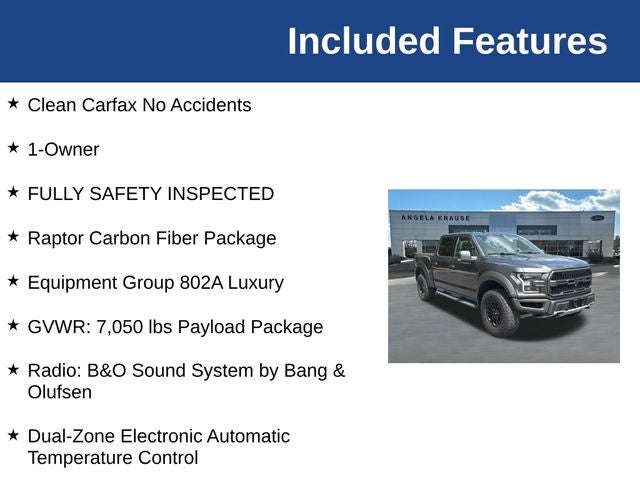 Included Features

★ Clean Carfax No Accidents

★ 1-Owner

★ FULLY SAFETY INSPECTED

★ Raptor Carbon Fiber Package

★ Equipment Group 802A Luxury

★ GVWR: 7,050 lbs Payload Package

★ Radio: B&O Sound System by Bang & Olufsen

★ Dual-Zone Electronic Automatic Temperature Control

ANGELA KRAUSE